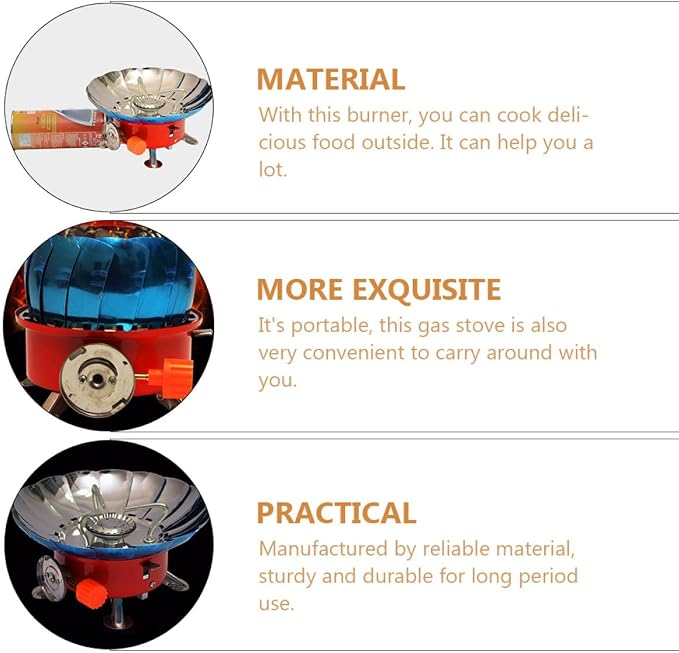 MATERIAL

With this burner, you can cook delicious food outside. It can help you a lot.

MORE EXQUISITE

It's portable, this gas stove is also very convenient to carry around with you.

PRACTICAL

Manufactured by reliable material, sturdy and durable for long period use.